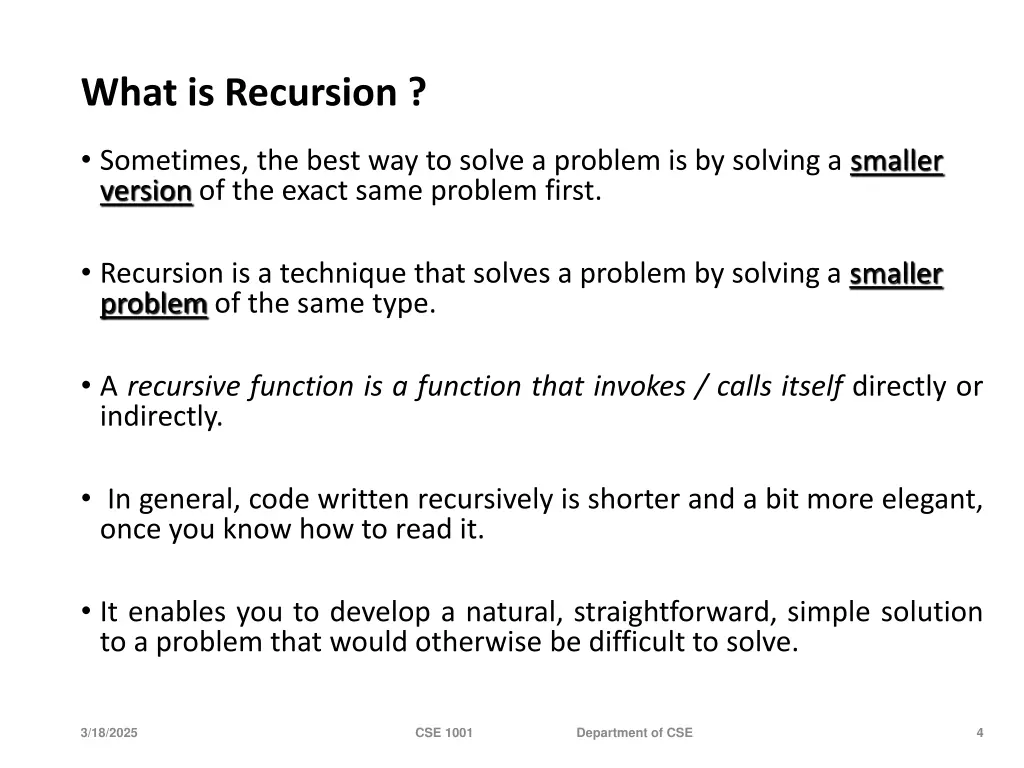 What is Recursion ?

• Sometimes, the best way to solve a problem is by solving a smaller version of the exact same problem first.

• Recursion is a technique that solves a problem by solving a smaller problem of the same type.

• A recursive function is a function that invokes / calls itself directly or indirectly.

• In general, code written recursively is shorter and a bit more elegant, once you know how to read it.

• It enables you to develop a natural, straightforward, simple solution to a problem that would otherwise be difficult to solve.

3/18/2025 CSE 1001 Department of CSE 4